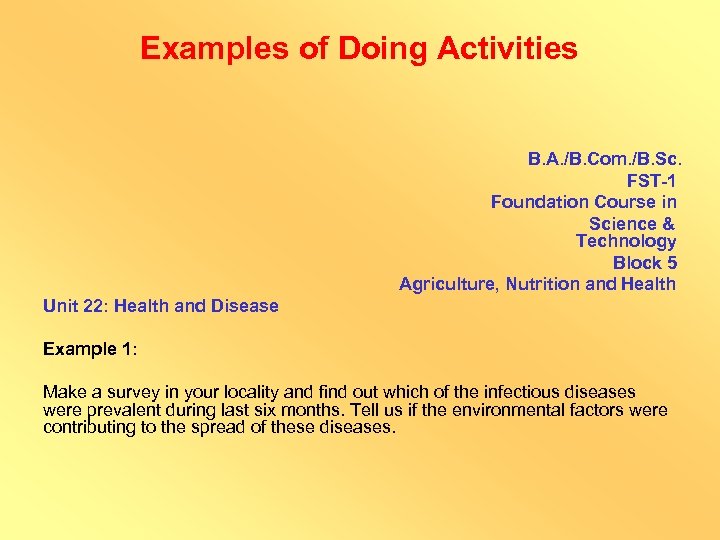 Examples of Doing Activities

B.A./B.Com./B.Sc.
FST-1
Foundation Course in Science & Technology
Block 5
Agriculture, Nutrition and Health

Unit 22: Health and Disease

Example 1:

Make a survey in your locality and find out which of the infectious diseases were prevalent during last six months. Tell us if the environmental factors were contributing to the spread of these diseases.